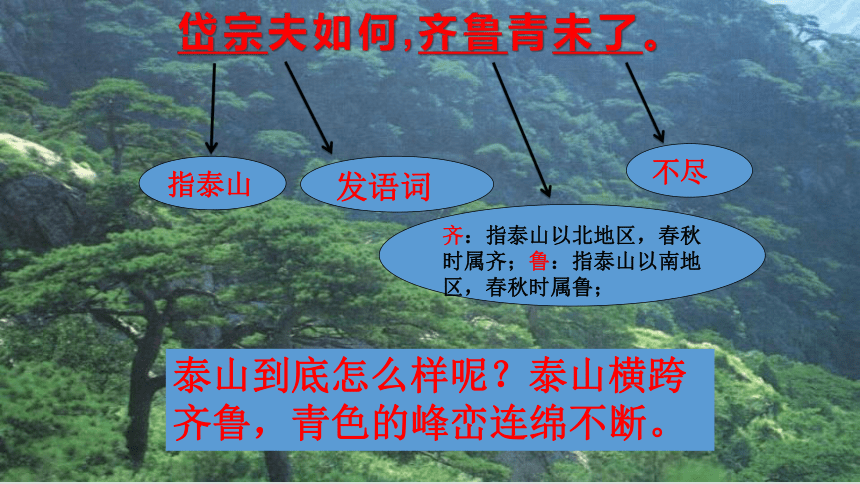 岱宗夫如何,齐鲁青未了。

指泰山

发语词

不尽

齐：指泰山以北地区，春秋时属齐；鲁：指泰山以南地区，春秋时属鲁；

泰山到底怎么样呢？泰山横跨齐鲁，青色的峰峦连绵不断。